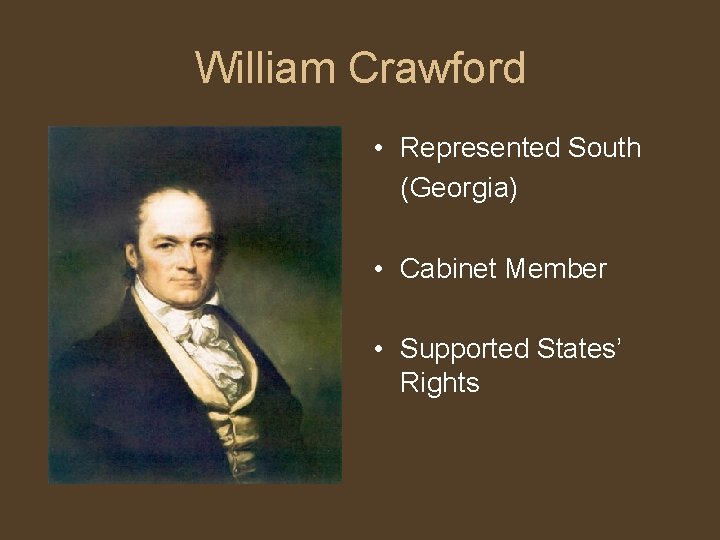 William Crawford

• Represented South (Georgia)

• Cabinet Member

• Supported States' Rights